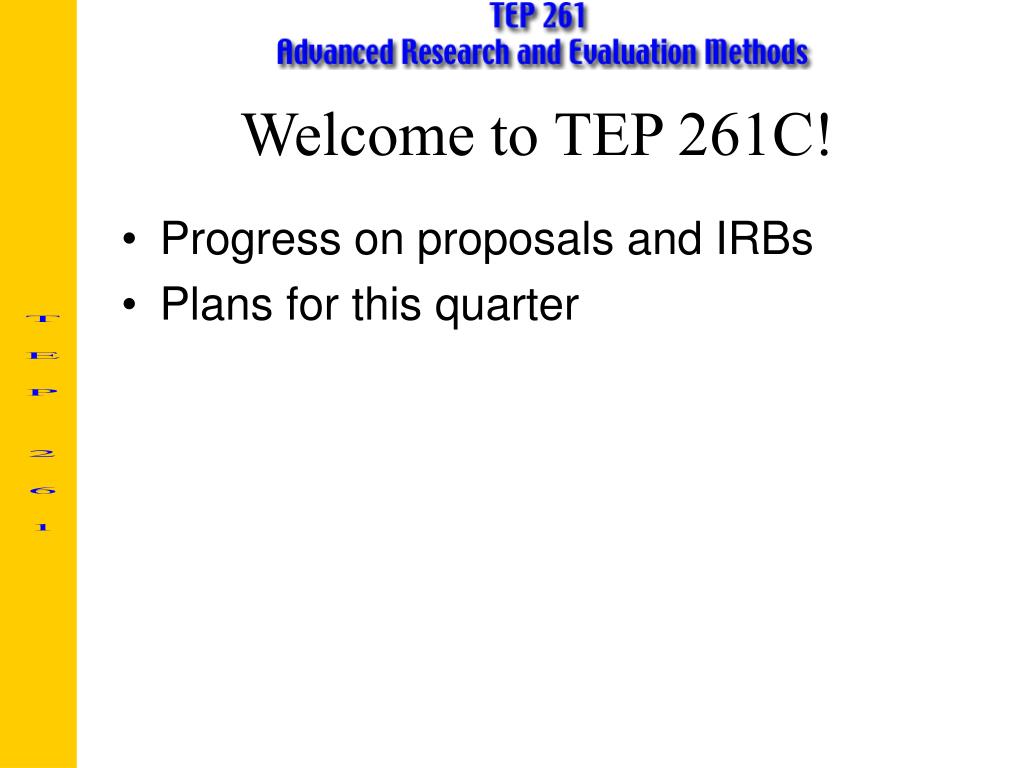 TEP 261
Advanced Research and Evaluation Methods

Welcome to TEP 261C!

• Progress on proposals and IRBs
• Plans for this quarter

TEP 261